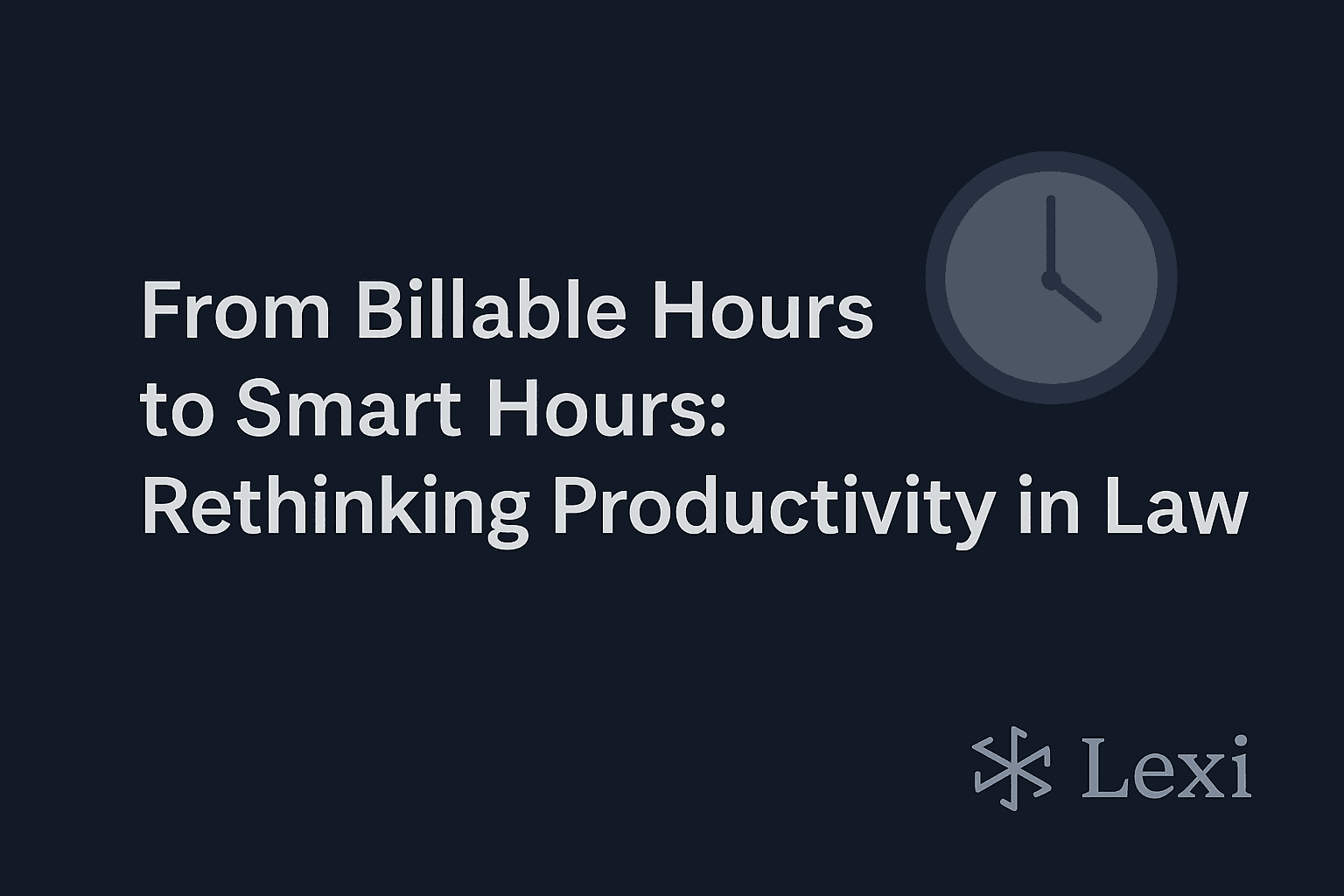 From Billable Hours to Smart Hours: Rethinking Productivity in Law

Lexi